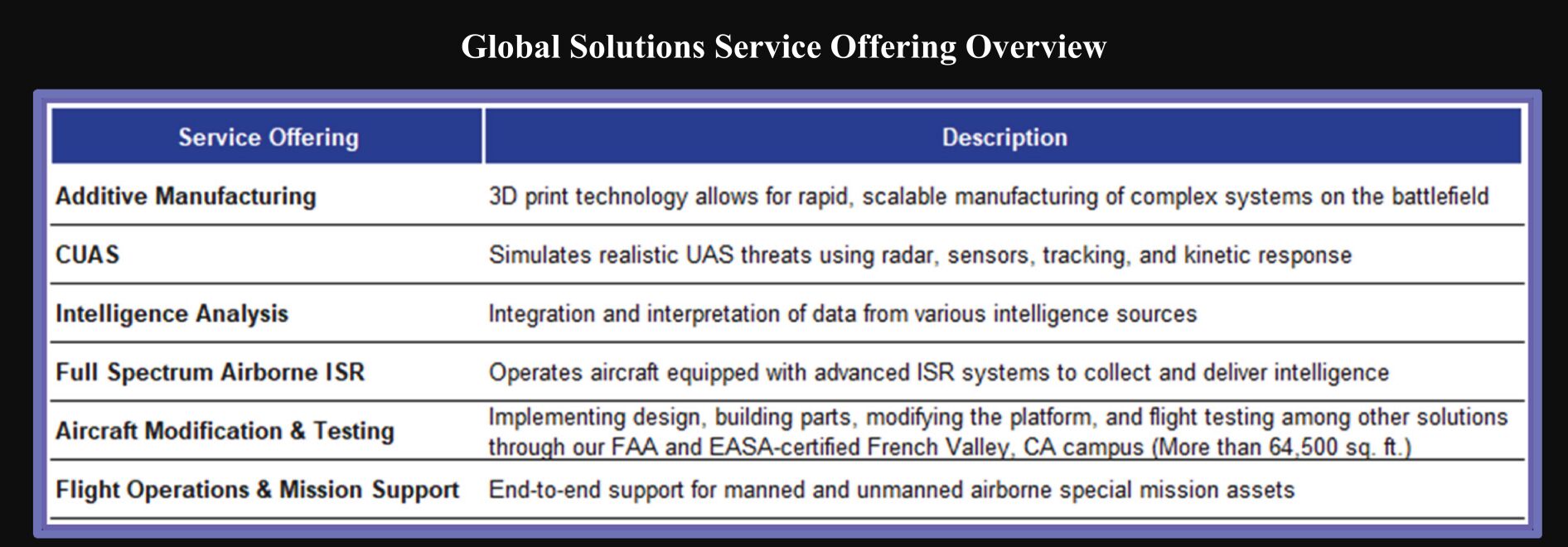 Global Solutions Service Offering Overview

| Service Offering | Description |
|---|---|
| Additive Manufacturing | 3D print technology allows for rapid, scalable manufacturing of complex systems on the battlefield |
| CUAS | Simulates realistic UAS threats using radar, sensors, tracking, and kinetic response |
| Intelligence Analysis | Integration and interpretation of data from various intelligence sources |
| Full Spectrum Airborne ISR | Operates aircraft equipped with advanced ISR systems to collect and deliver intelligence |
| Aircraft Modification & Testing | Implementing design, building parts, modifying the platform, and flight testing among other solutions through our FAA and EASA-certified French Valley, CA campus (More than 64,500 sq. ft.) |
| Flight Operations & Mission Support | End-to-end support for manned and unmanned airborne special mission assets |